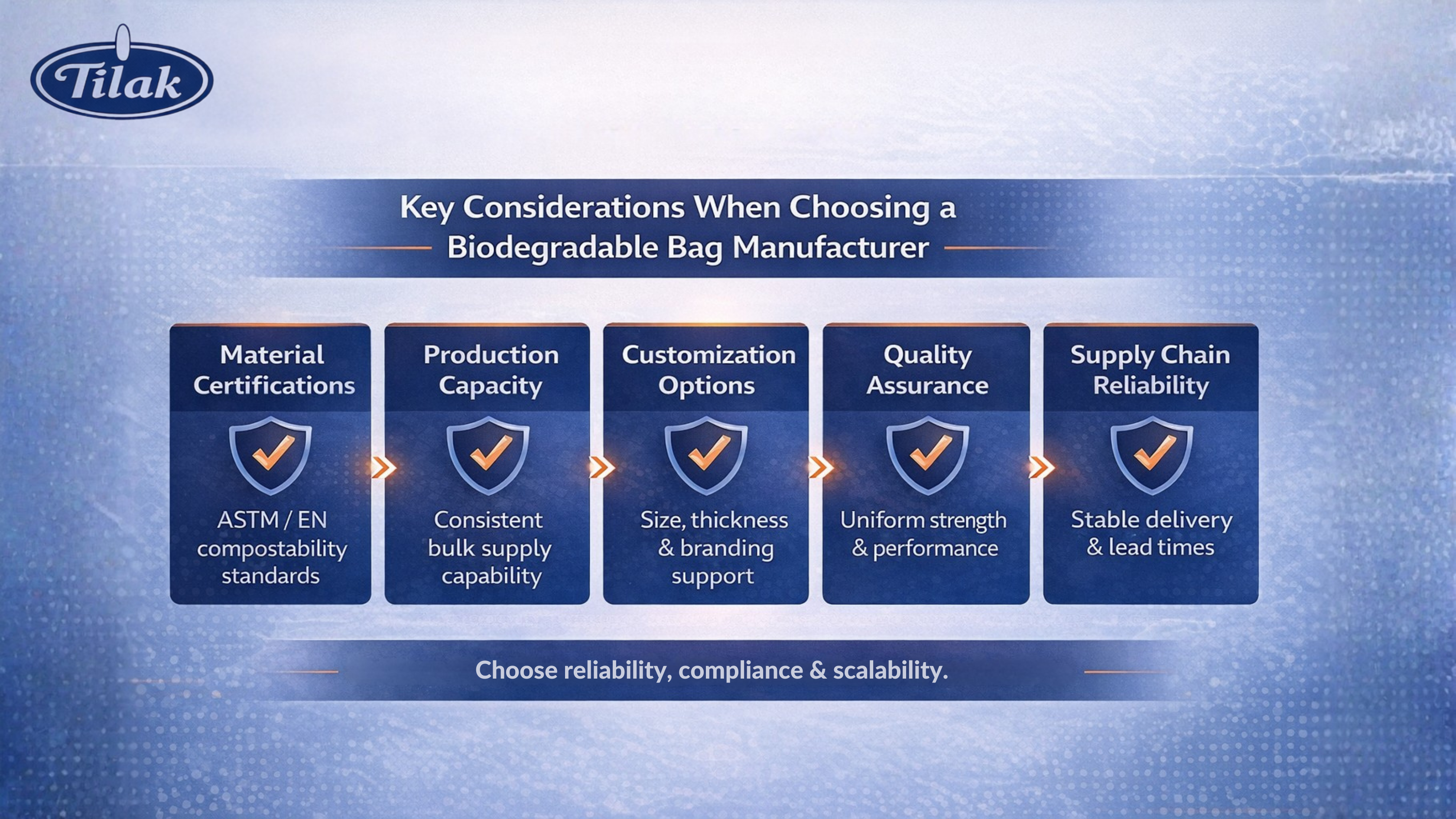 Tilak

Key Considerations When Choosing a Biodegradable Bag Manufacturer

Material Certifications

ASTM / EN compostability standards

Production Capacity

Consistent bulk supply capability

Customization Options

Size, thickness & branding support

Quality Assurance

Uniform strength & performance

Supply Chain Reliability

Stable delivery & lead times

Choose reliability, compliance & scalability.